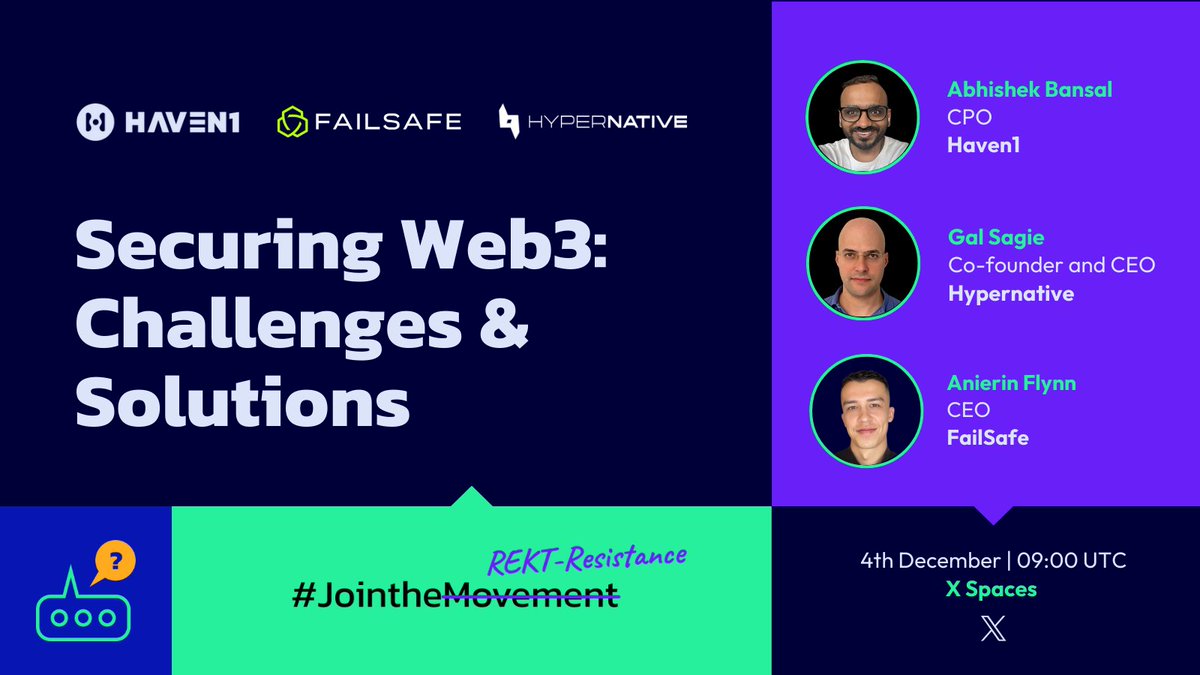 HAVEN1 FAILSAFE HYPERNATIVE

Securing Web3: Challenges & Solutions

Abhishek Bansal
CPO
Haven1

Gal Sagie
Co-founder and CEO
Hypernative

Anierin Flynn
CEO
FailSafe

?

REKT-Resistance
#JointheMovement

4th December | 09:00 UTC
X Spaces